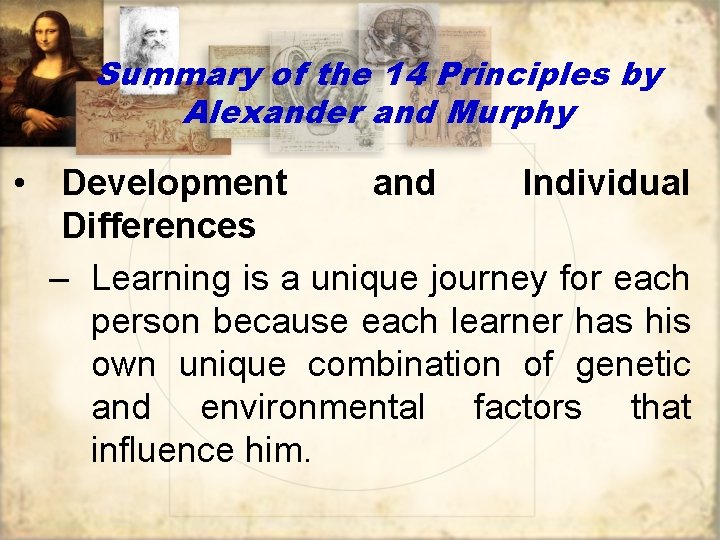 Summary of the 14 Principles by Alexander and Murphy

• Development and Individual Differences

– Learning is a unique journey for each person because each learner has his own unique combination of genetic and environmental factors that influence him.